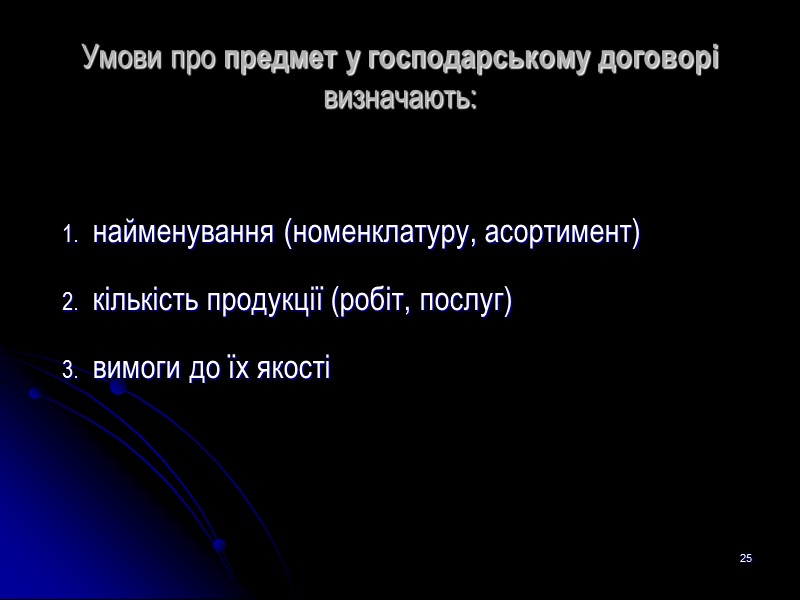 Умови про предмет у господарському договорі визначають:

1. найменування (номенклатуру, асортимент)
2. кількість продукції (робіт, послуг)
3. вимоги до їх якості

25